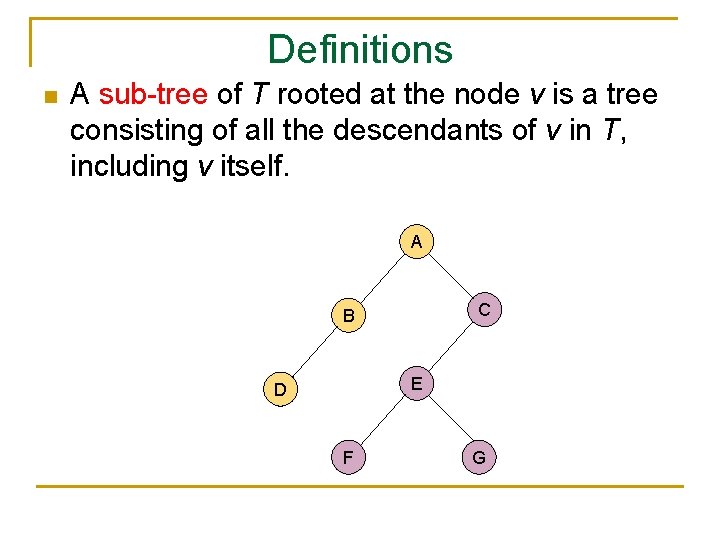 Definitions

A sub-tree of $T$ rooted at the node $v$ is a tree consisting of all the descendants of $v$ in $T$, including $v$ itself.

A
B
C
D
E
F
G